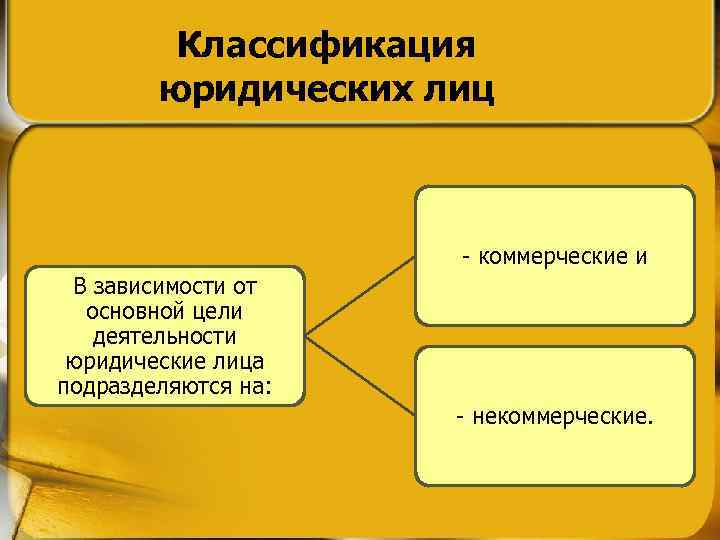 Классификация юридических лиц

В зависимости от основной цели деятельности юридические лица подразделяются на:

- коммерческие и

- некоммерческие.